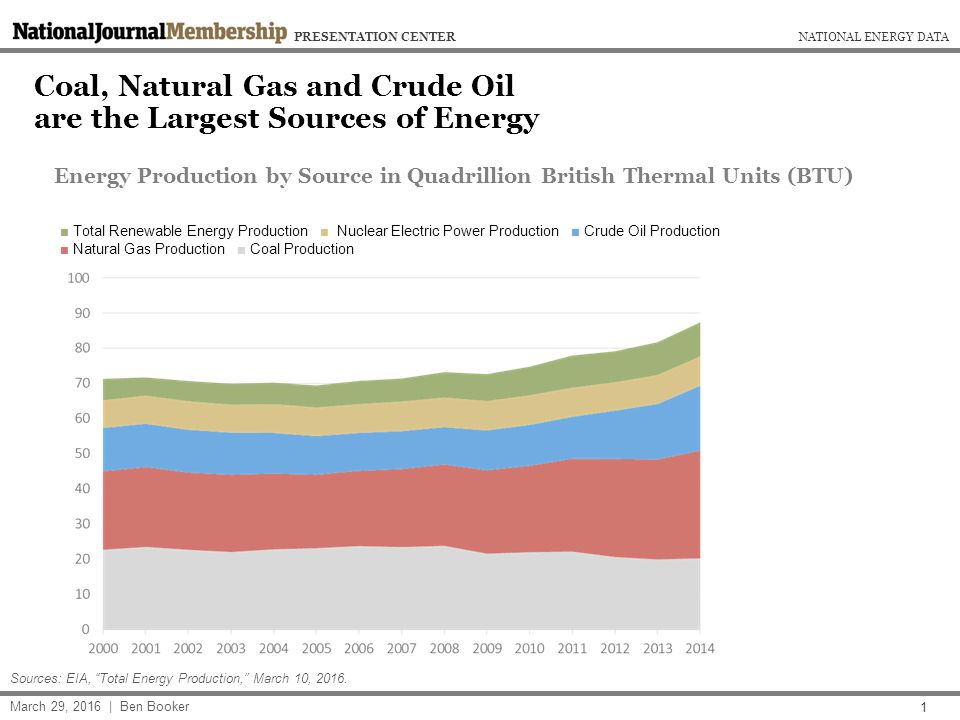 NationalJournalMembership PRESENTATION CENTER

NATIONAL ENERGY DATA

Coal, Natural Gas and Crude Oil are the Largest Sources of Energy

Energy Production by Source in Quadrillion British Thermal Units (BTU)

Total Renewable Energy Production  Nuclear Electric Power Production  Crude Oil Production  Natural Gas Production  Coal Production

100
90
80
70
60
50
40
30
20
10
0

2000 2001 2002 2003 2004 2005 2006 2007 2008 2009 2010 2011 2012 2013 2014

Sources: EIA, "Total Energy Production," March 10, 2016.

March 29, 2016 | Ben Booker

1